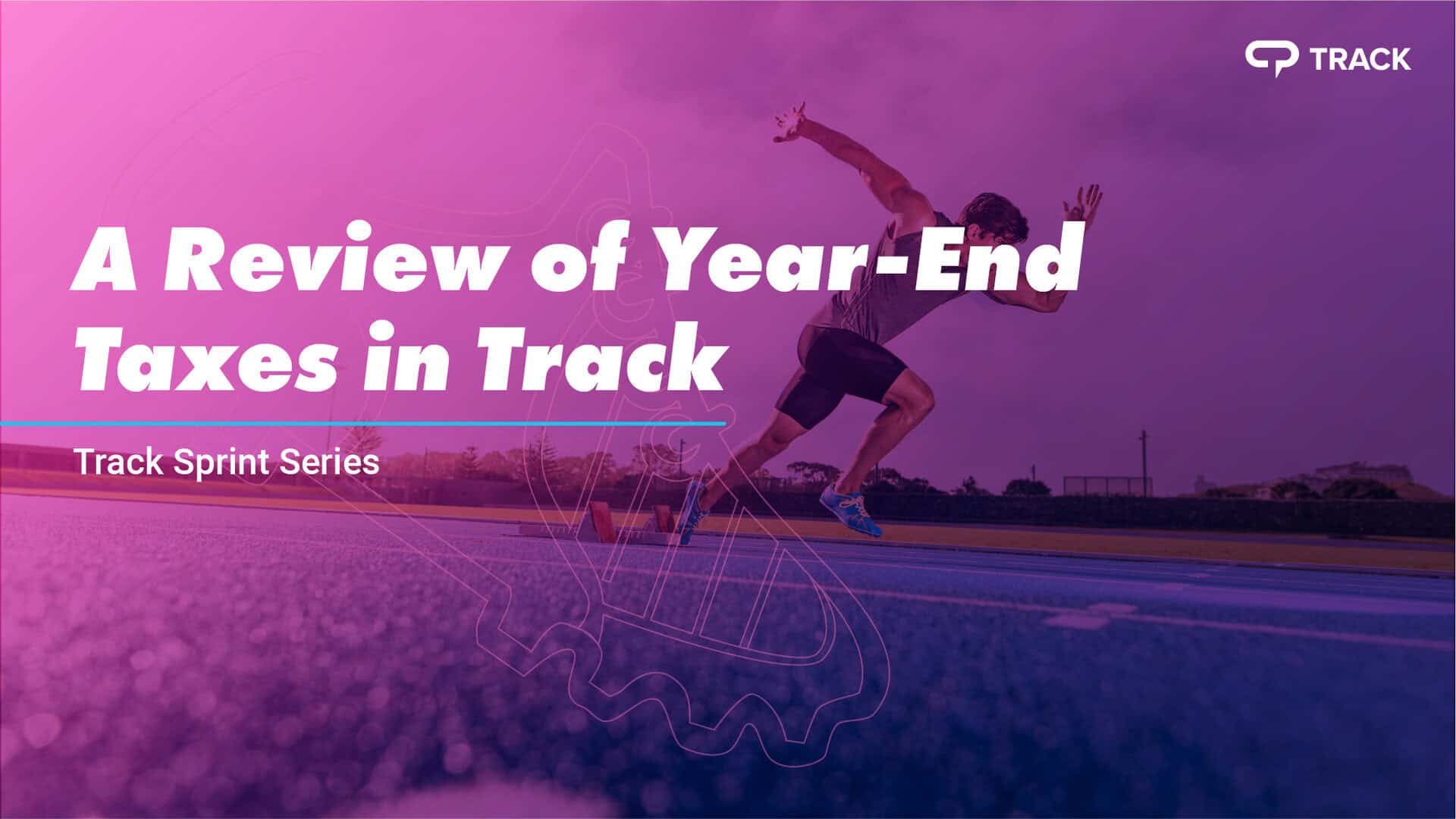 TRACK

A Review of Year-End Taxes in Track

Track Sprint Series